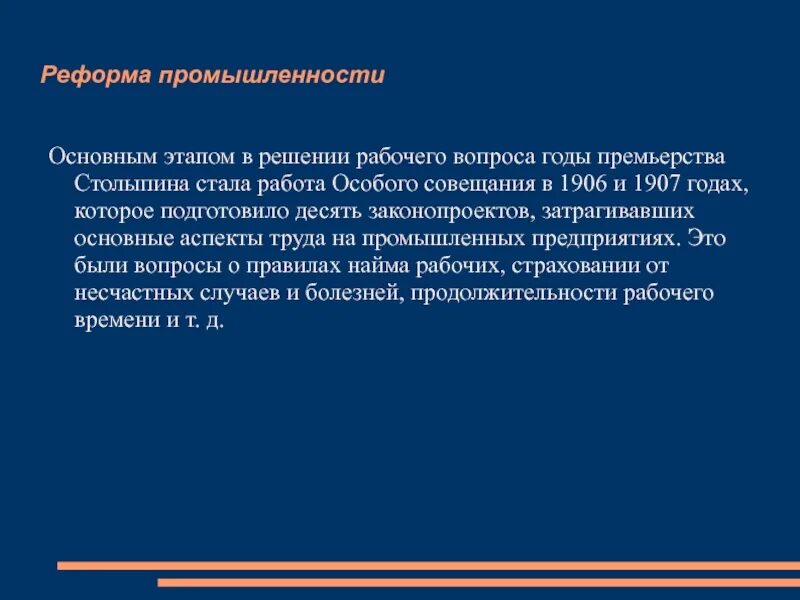 Реформа промышленности

Основным этапом в решении рабочего вопроса годы премьерства Столыпина стала работа Особого совещания в 1906 и 1907 годах, которое подготовило десять законопроектов, затрагивавших основные аспекты труда на промышленных предприятиях. Это были вопросы о правилах найма рабочих, страховании от несчастных случаев и болезней, продолжительности рабочего времени и т. д.